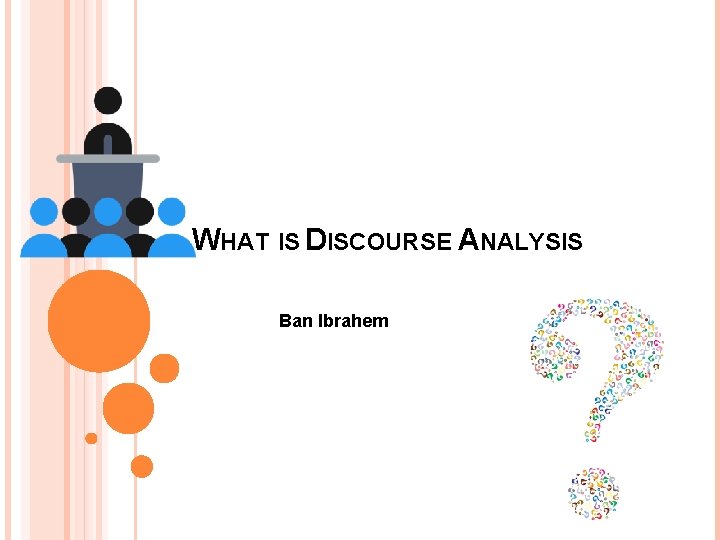 WHAT IS DISCOURSE ANALYSIS

Ban Ibrahem